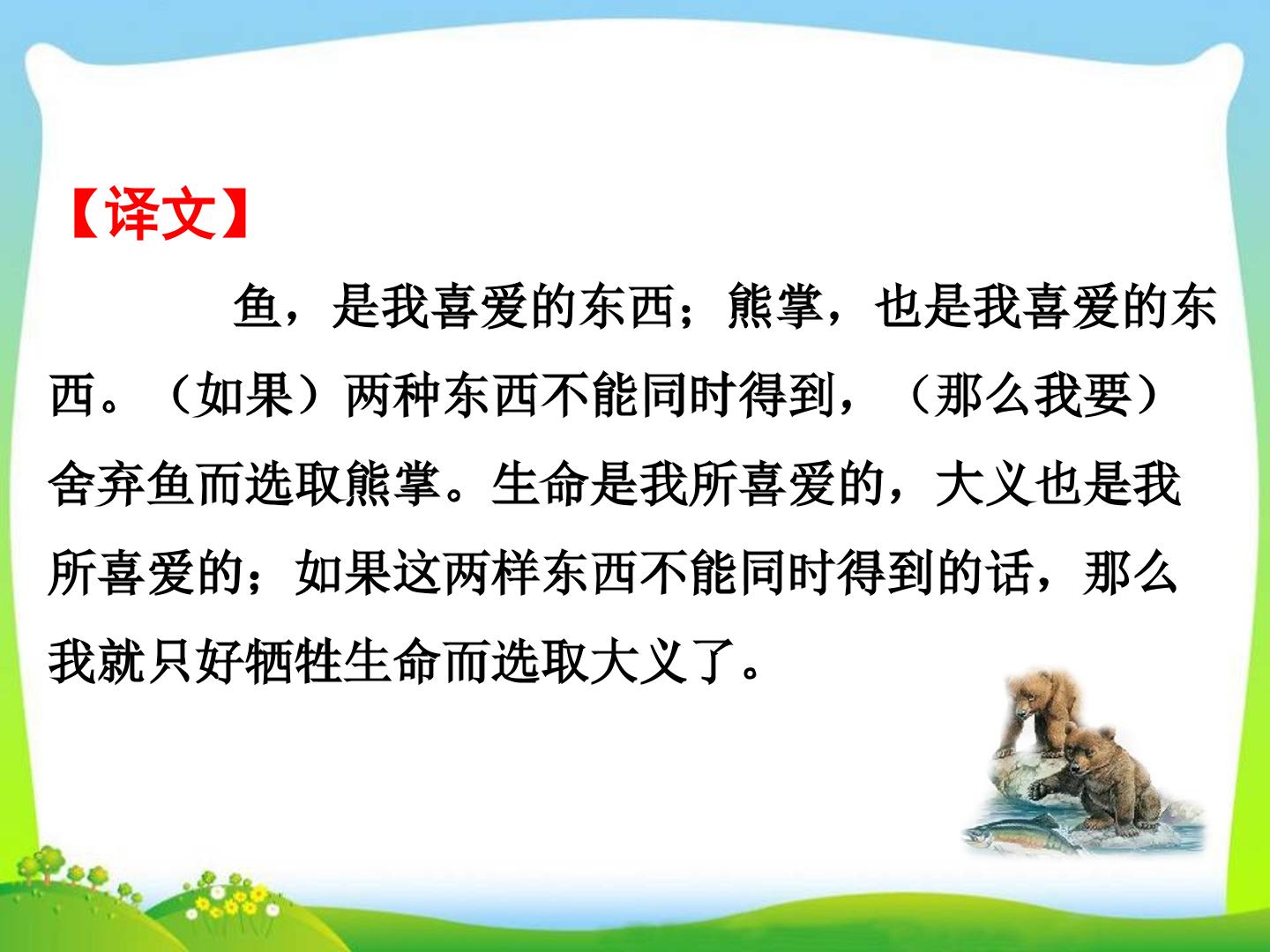 【译文】

鱼，是我喜爱的东西；熊掌，也是我喜爱的东西。（如果）两种东西不能同时得到，（那么我要）舍弃鱼而选取熊掌。生命是我所喜爱的，大义也是我所喜爱的；如果这两样东西不能同时得到的话，那么我就只好牺牲生命而选取大义了。